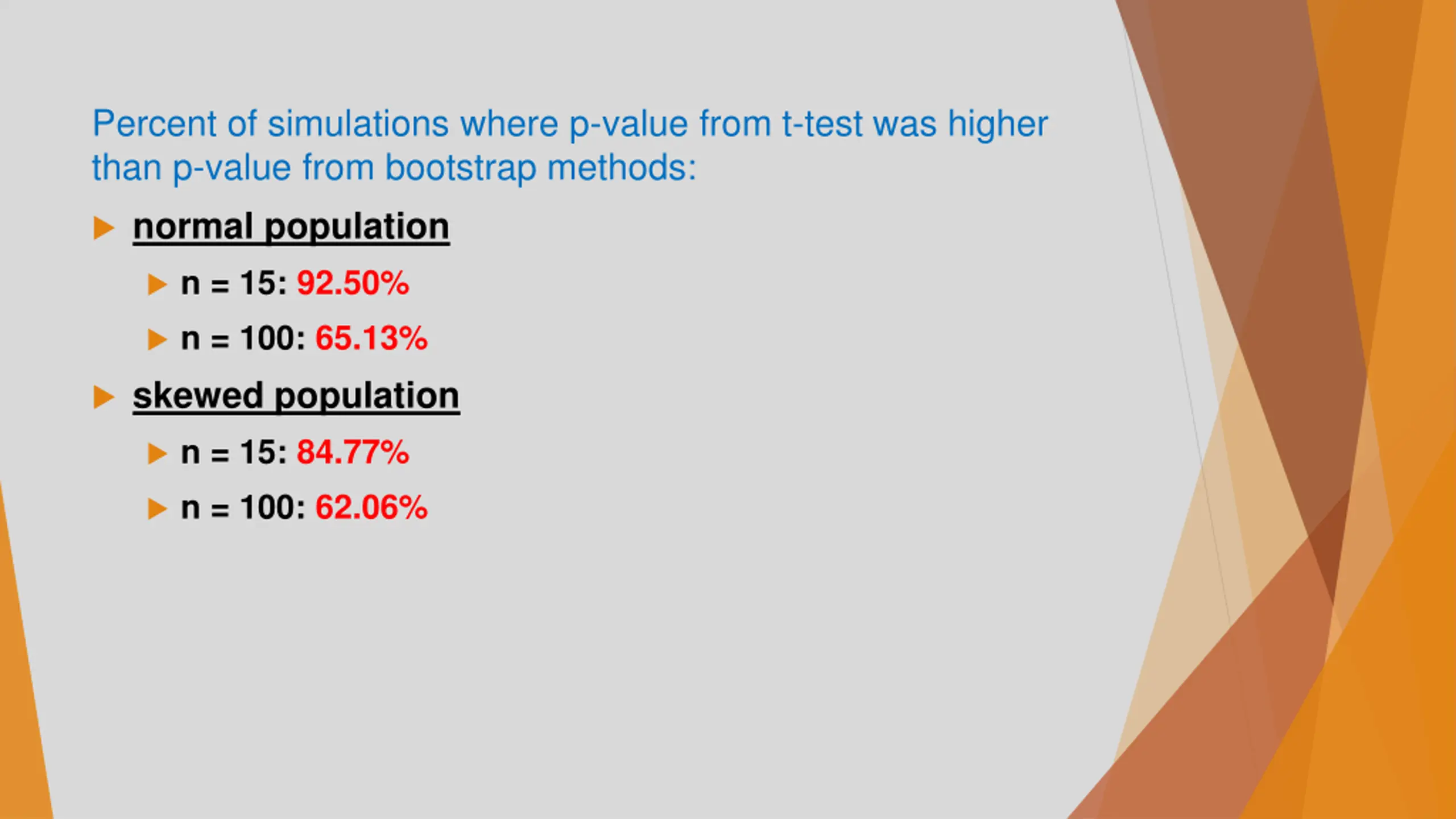 Percent of simulations where p-value from t-test was higher than p-value from bootstrap methods:

normal population

n = 15: 92.50%

n = 100: 65.13%

skewed population

n = 15: 84.77%

n = 100: 62.06%